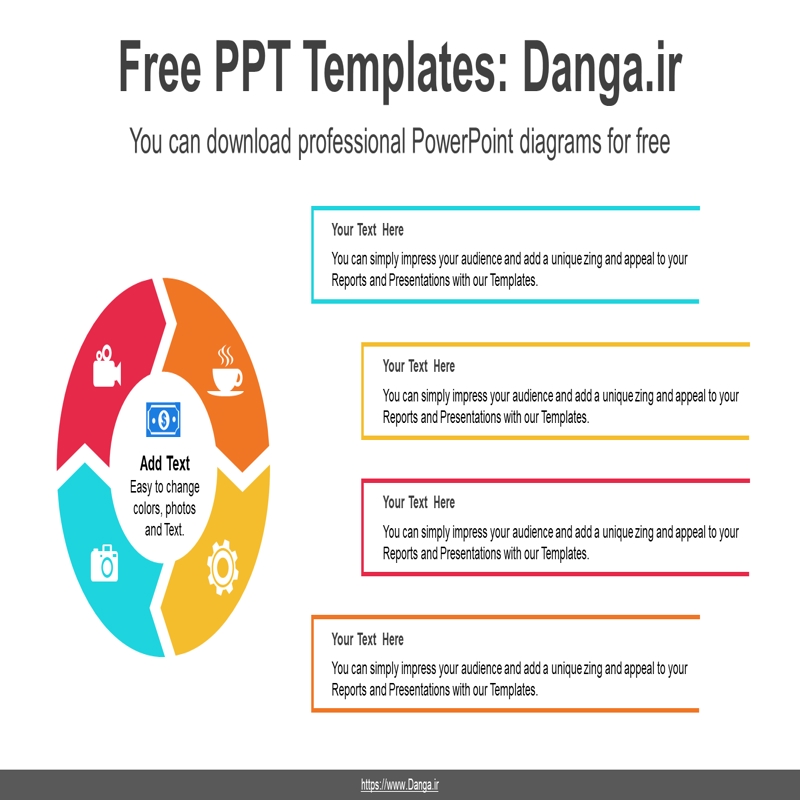 Free PPT Templates: Danga.ir

You can download professional PowerPoint diagrams for free

Add Text
Easy to change colors, photos and Text.

Your Text Here
You can simply impress your audience and add a unique zing and appeal to your Reports and Presentations with our Templates.

Your Text Here
You can simply impress your audience and add a unique zing and appeal to your Reports and Presentations with our Templates.

Your Text Here
You can simply impress your audience and add a unique zing and appeal to your Reports and Presentations with our Templates.

Your Text Here
You can simply impress your audience and add a unique zing and appeal to your Reports and Presentations with our Templates.

https://www.Danga.ir